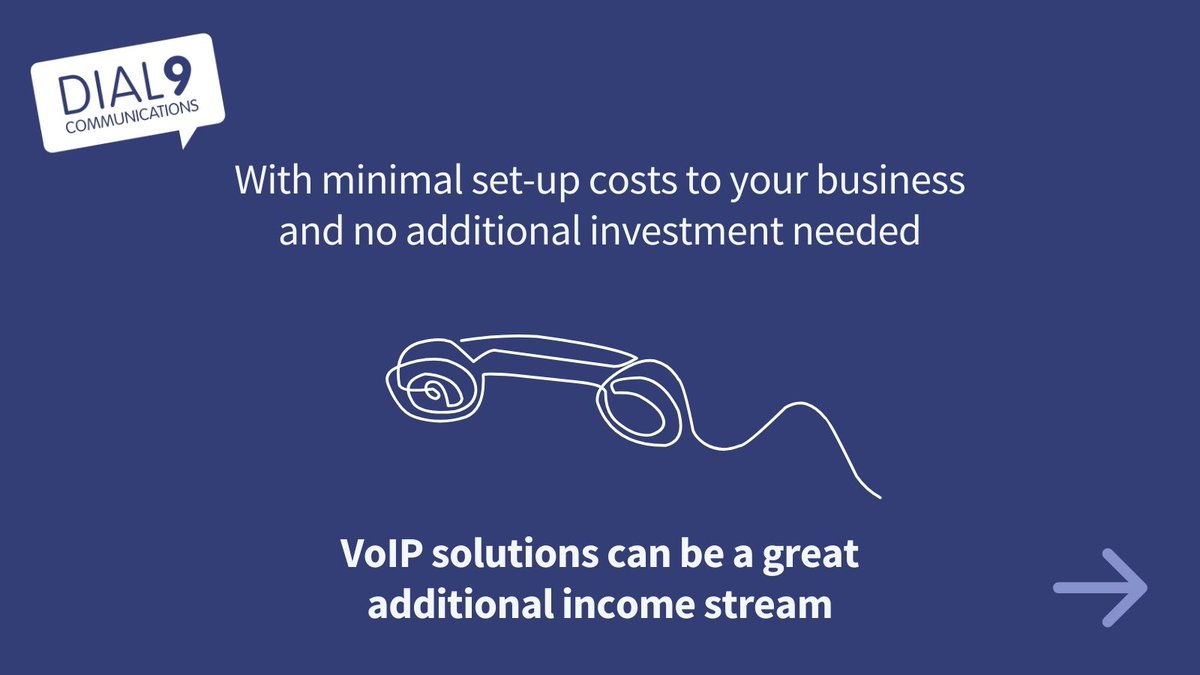 DIAL9
COMMUNICATIONS

With minimal set-up costs to your business and no additional investment needed

VoIP solutions can be a great additional income stream